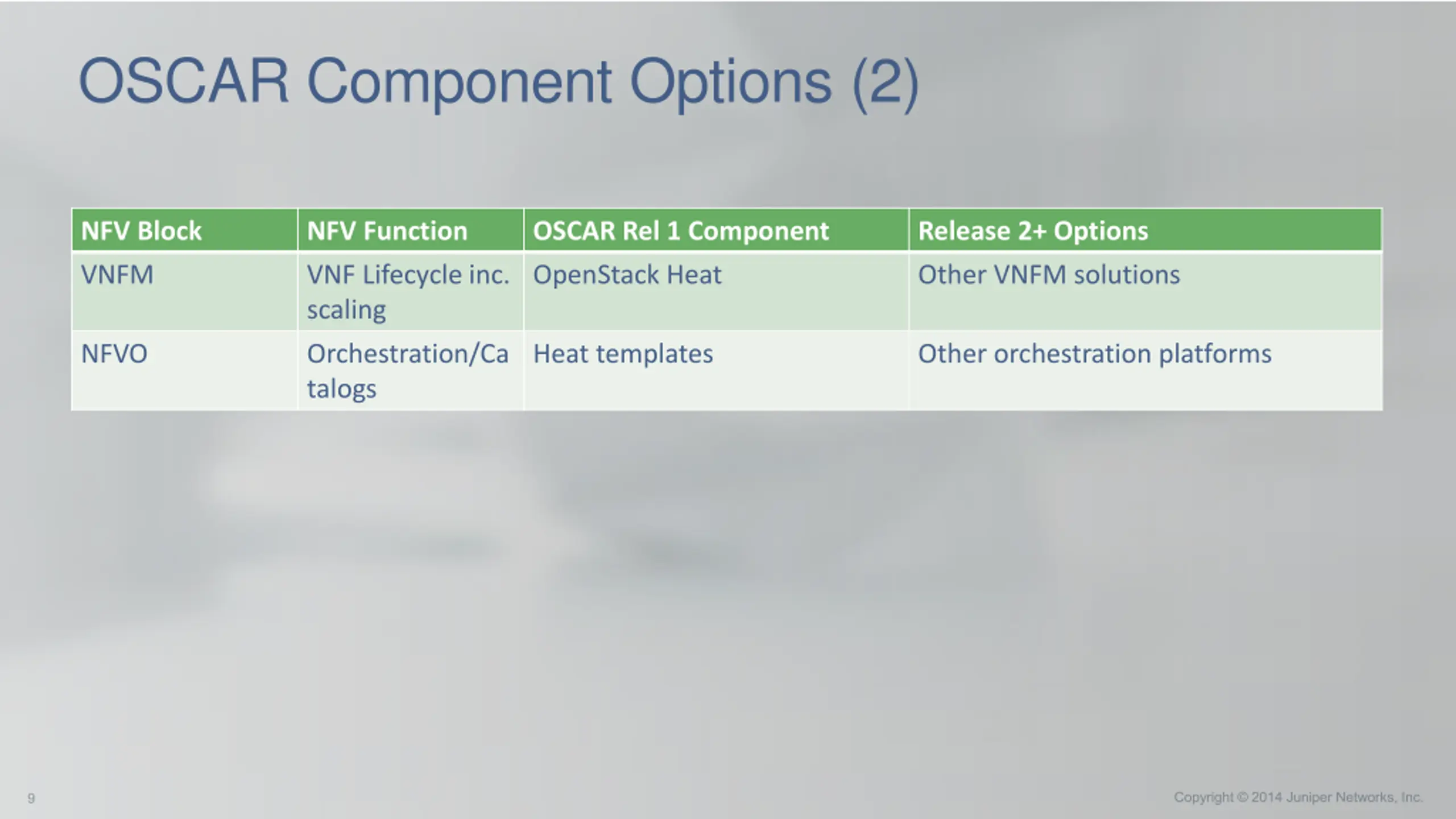 OSCAR Component Options (2)

| NFV Block | NFV Function | OSCAR Rel 1 Component | Release 2+ Options |
|---|---|---|---|
| VNFM | VNF Lifecycle inc. scaling | OpenStack Heat | Other VNFM solutions |
| NFVO | Orchestration/Catalogs | Heat templates | Other orchestration platforms |

9

Copyright © 2014 Juniper Networks, Inc.